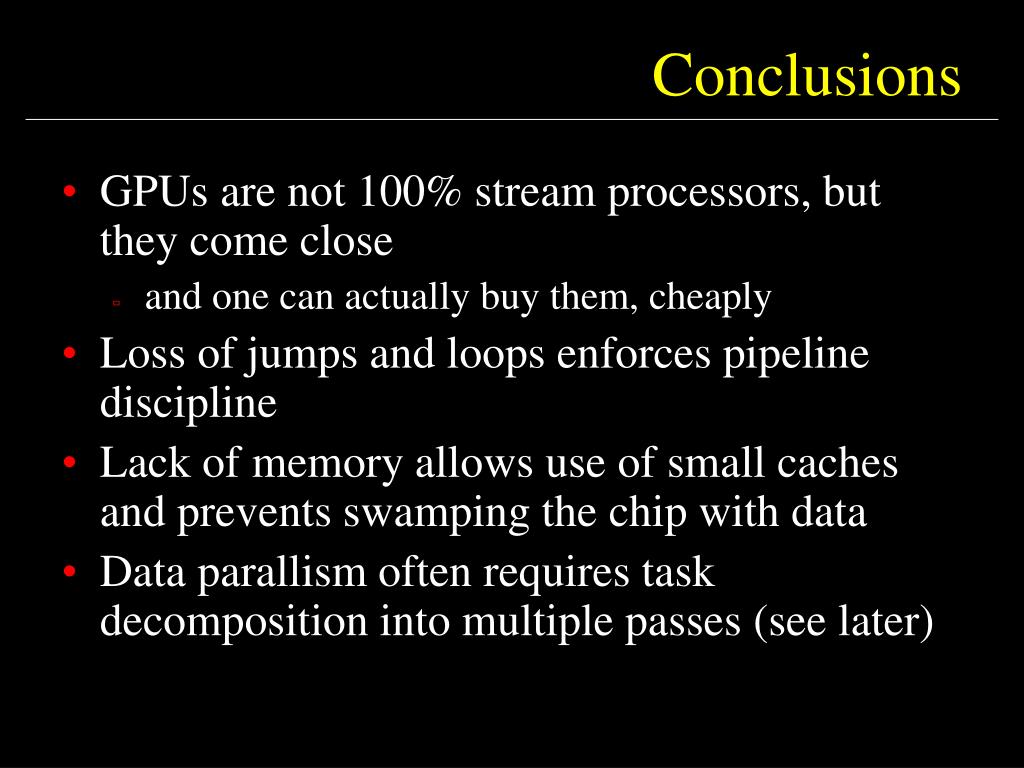 Conclusions

• GPUs are not 100% stream processors, but they come close
    ▫ and one can actually buy them, cheaply
• Loss of jumps and loops enforces pipeline discipline
• Lack of memory allows use of small caches and prevents swamping the chip with data
• Data parallism often requires task decomposition into multiple passes (see later)